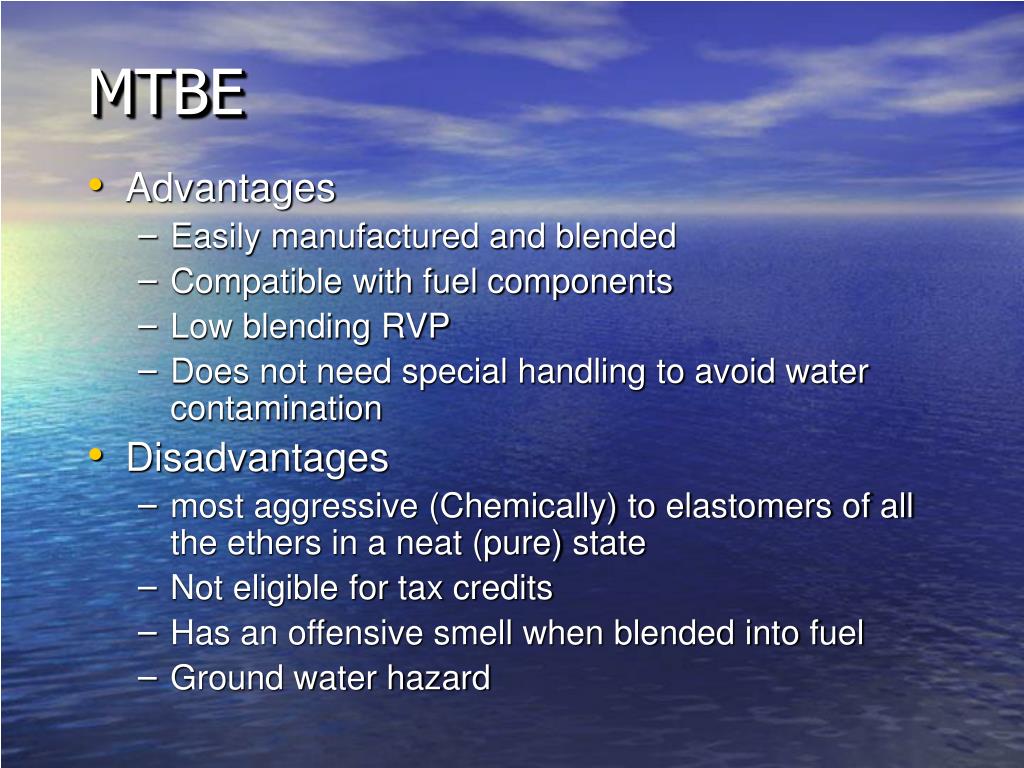 MTBE

• Advantages
– Easily manufactured and blended
– Compatible with fuel components
– Low blending RVP
– Does not need special handling to avoid water contamination
• Disadvantages
– most aggressive (Chemically) to elastomers of all the ethers in a neat (pure) state
– Not eligible for tax credits
– Has an offensive smell when blended into fuel
– Ground water hazard